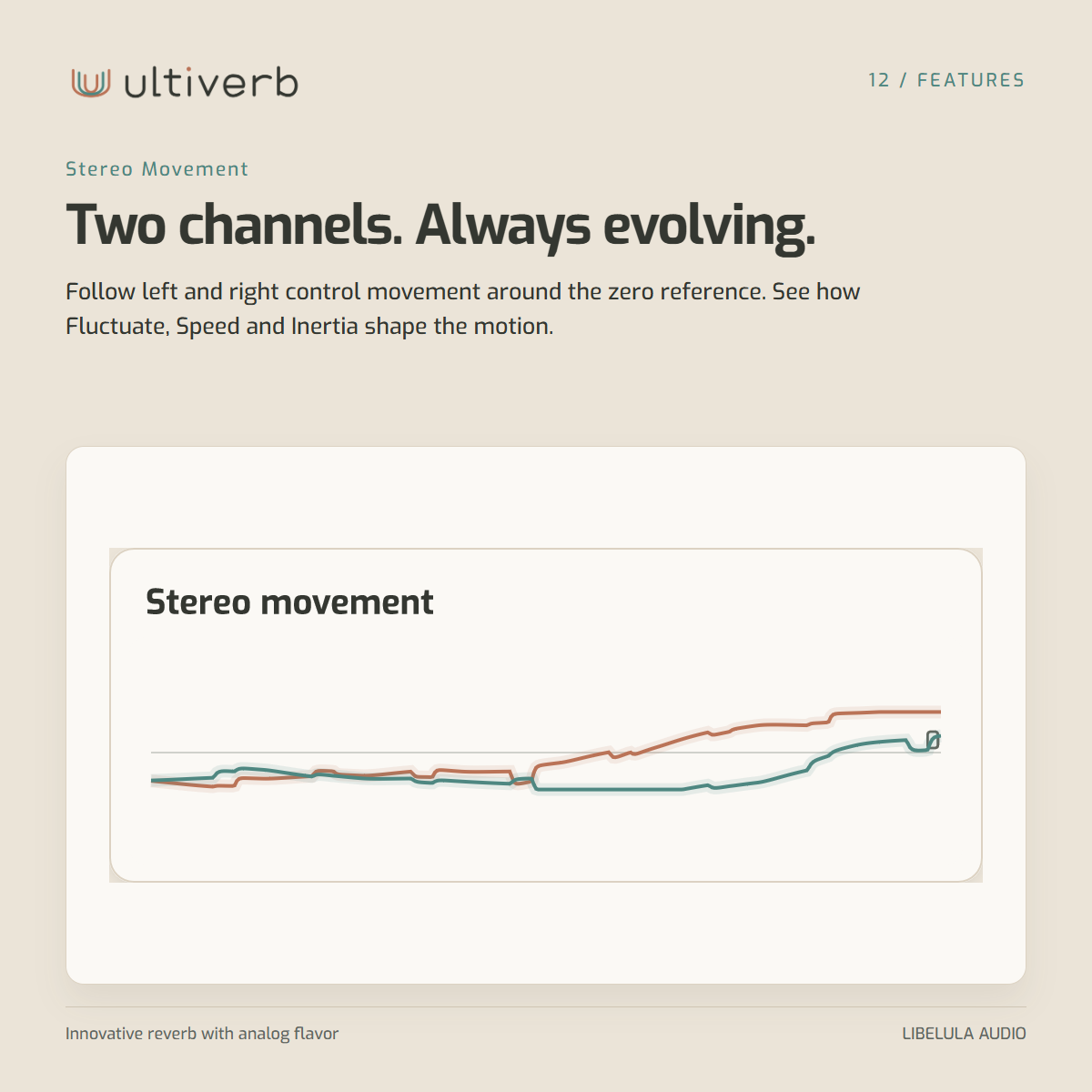 ultiverb

12 / FEATURES

Stereo Movement

Two channels. Always evolving.

Follow left and right control movement around the zero reference. See how Fluctuate, Speed and Inertia shape the motion.

Stereo movement

Innovative reverb with analog flavor

LIBELULA AUDIO